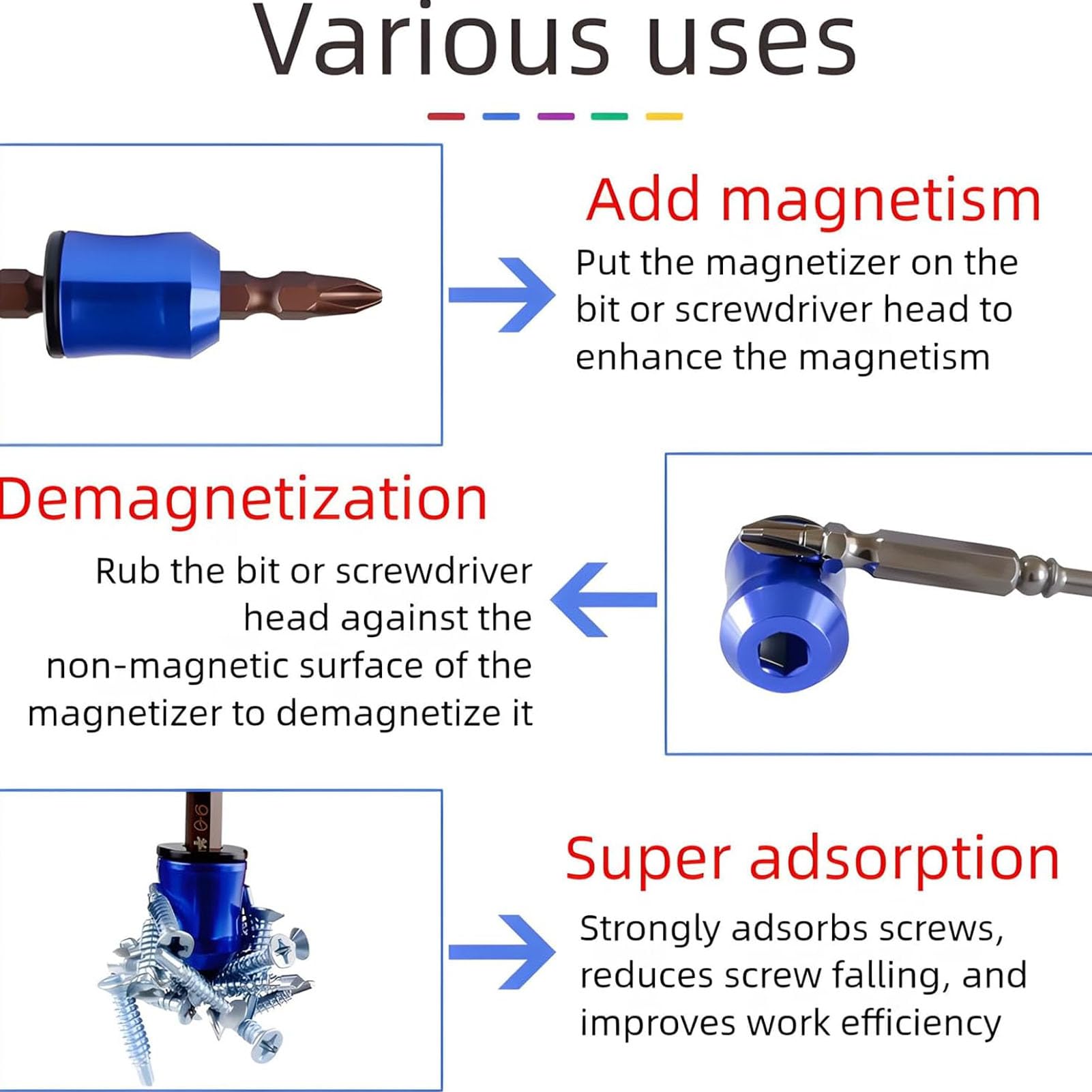 Various uses

Add magnetism

Put the magnetizer on the bit or screwdriver head to enhance the magnetism

Demagnetization

Rub the bit or screwdriver head against the non-magnetic surface of the magnetizer to demagnetize it

Super adsorption

Strongly adsorbs screws, reduces screw falling, and improves work efficiency